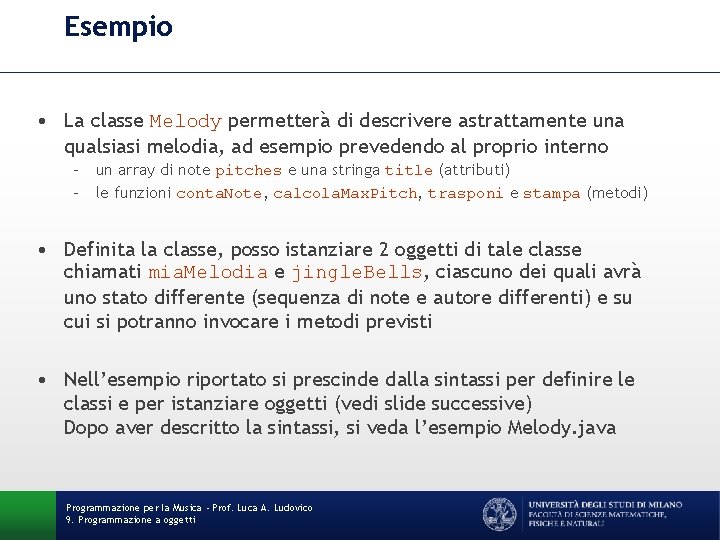 Esempio

• La classe Melody permetterà di descrivere astrattamente una qualsiasi melodia, ad esempio prevedendo al proprio interno
  – un array di note pitches e una stringa title (attributi)
  – le funzioni contaNote, calcolaMaxPitch, trasponi e stampa (metodi)

• Definita la classe, posso istanziare 2 oggetti di tale classe chiamati miaMelodia e jingleBells, ciascuno dei quali avrà uno stato differente (sequenza di note e autore differenti) e su cui si potranno invocare i metodi previsti

• Nell'esempio riportato si prescinde dalla sintassi per definire le classi e per istanziare oggetti (vedi slide successive)
Dopo aver descritto la sintassi, si veda l'esempio Melody.java

Programmazione per la Musica - Prof. Luca A. Ludovico
9. Programmazione a oggetti

UNIVERSITÀ DEGLI STUDI DI MILANO
FACOLTÀ DI SCIENZE MATEMATICHE, FISICHE E NATURALI